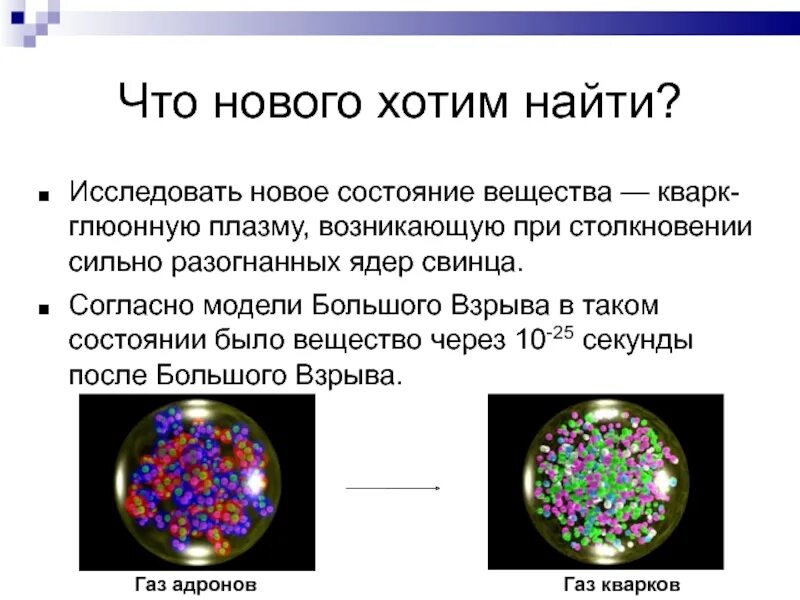 Что нового хотим найти?

■ Исследовать новое состояние вещества — кварк-глюонную плазму, возникающую при столкновении сильно разогнанных ядер свинца.

■ Согласно модели Большого Взрыва в таком состоянии было вещество через $10^{-25}$ секунды после Большого Взрыва.

Газ адронов

Газ кварков